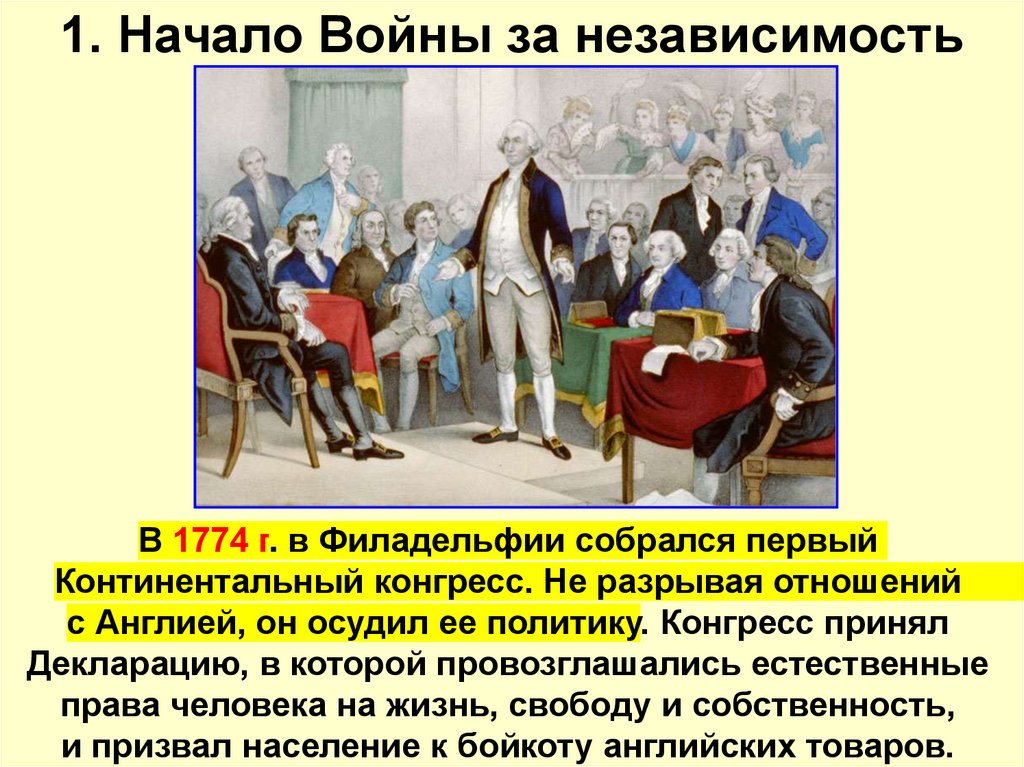 1. Начало Войны за независимость

В 1774 г. в Филадельфии собрался первый Континентальный конгресс. Не разрывая отношений с Англией, он осудил ее политику. Конгресс принял Декларацию, в которой провозглашались естественные права человека на жизнь, свободу и собственность, и призвал население к бойкоту английских товаров.